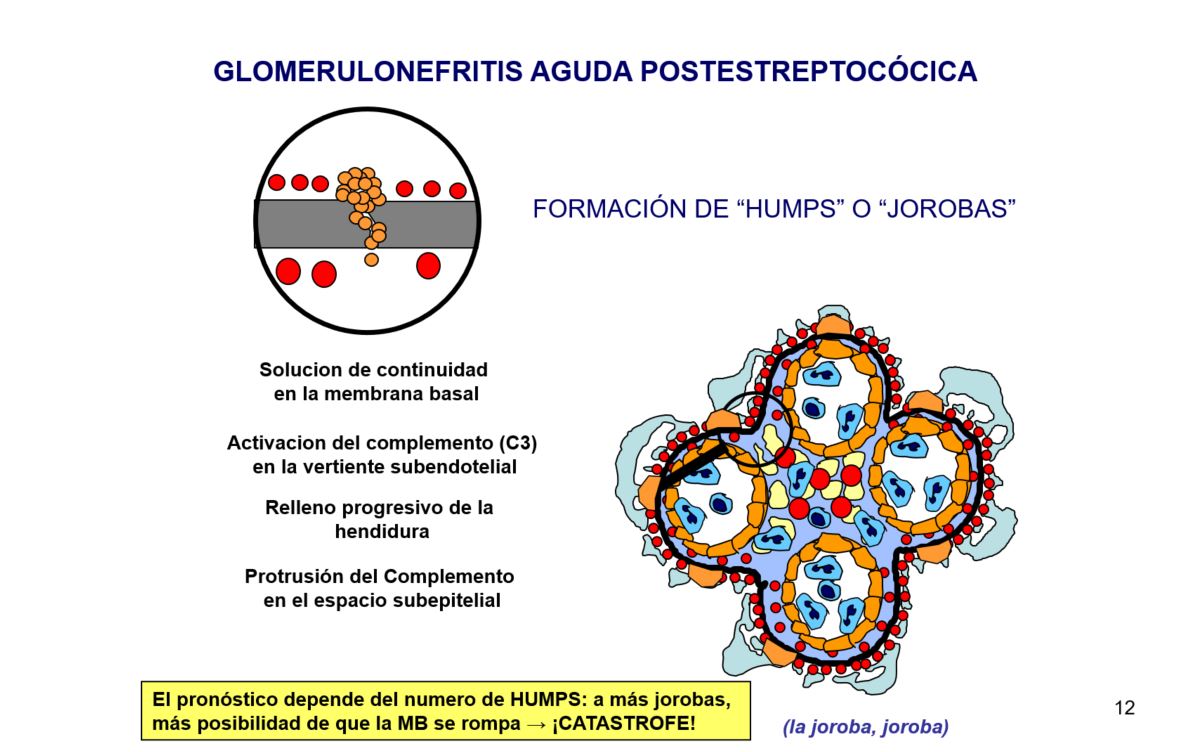 GLOMERULONEFRITIS AGUDA POSTESTREPTOCÓCICA

FORMACIÓN DE “HUMPS” O “JOROBAS”

Solucion de continuidad en la membrana basal

Activacion del complemento (C3) en la vertiente subendotelial

Relleno progresivo de la hendidura

Protrusión del Complemento en el espacio subepitelial

El pronóstico depende del numero de HUMPS: a más jorobas, más posibilidad de que la MB se rompa → ¡CATASTROFE!

(la joroba, joroba)

12